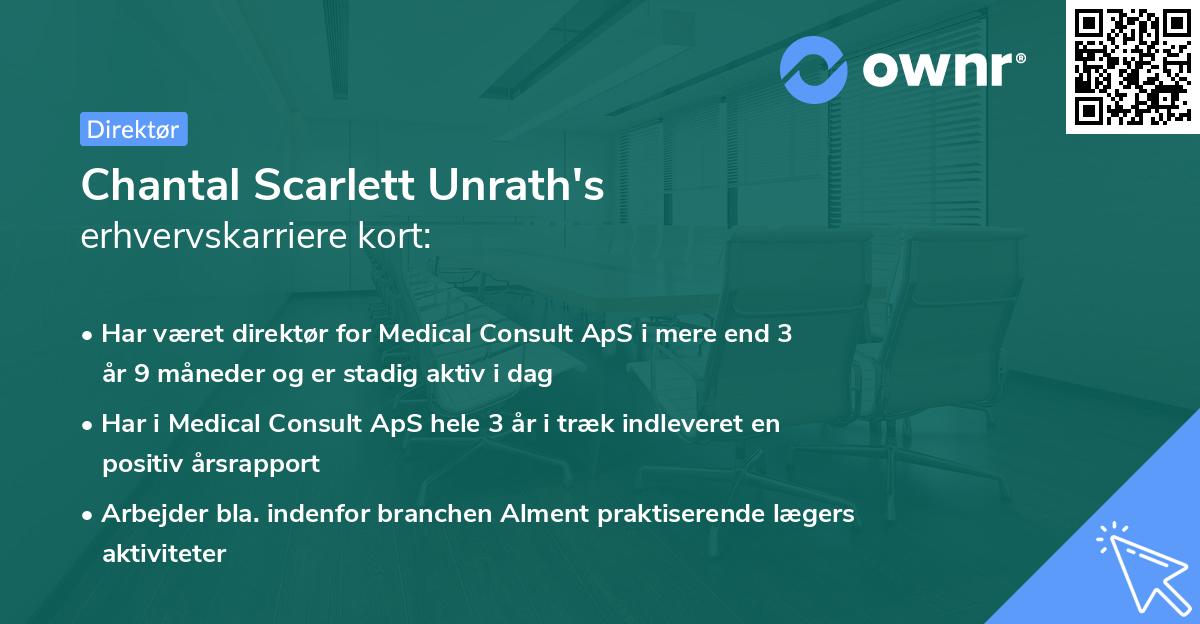 ownr®

Direktør

Chantal Scarlett Unrath's
erhvervskarriere kort:

• Har været direktør for Medical Consult ApS i mere end 3 år 9 måneder og er stadig aktiv i dag

• Har i Medical Consult ApS hele 3 år i træk indleveret en positiv årsrapport

• Arbejder bla. indenfor branchen Alment praktiserende lægers aktiviteter